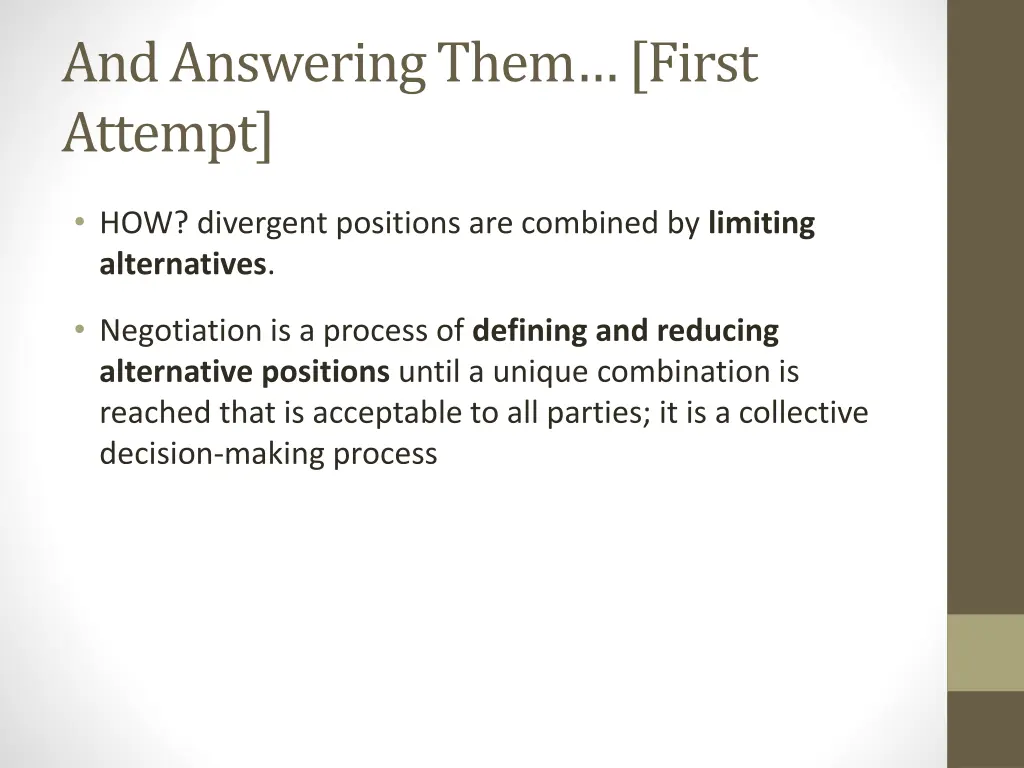 And Answering Them… [First Attempt]

• HOW? divergent positions are combined by limiting alternatives.

• Negotiation is a process of defining and reducing alternative positions until a unique combination is reached that is acceptable to all parties; it is a collective decision-making process